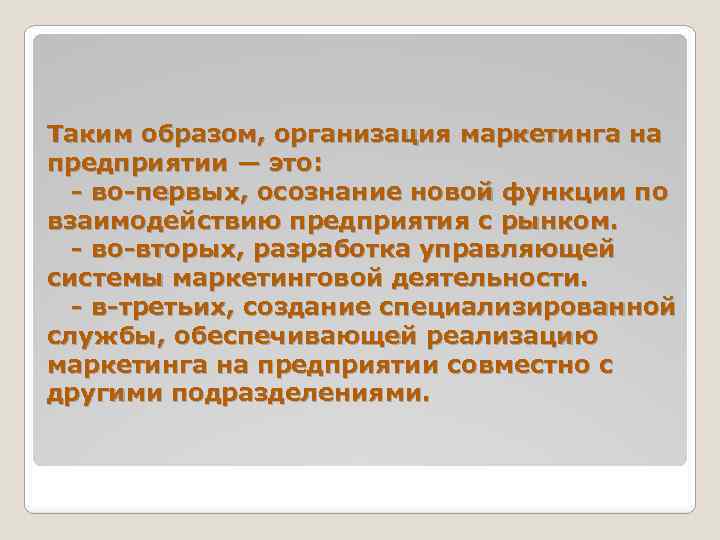 Таким образом, организация маркетинга на предприятии — это:

- во-первых, осознание новой функции по взаимодействию предприятия с рынком.

- во-вторых, разработка управляющей системы маркетинговой деятельности.

- в-третьих, создание специализированной службы, обеспечивающей реализацию маркетинга на предприятии совместно с другими подразделениями.